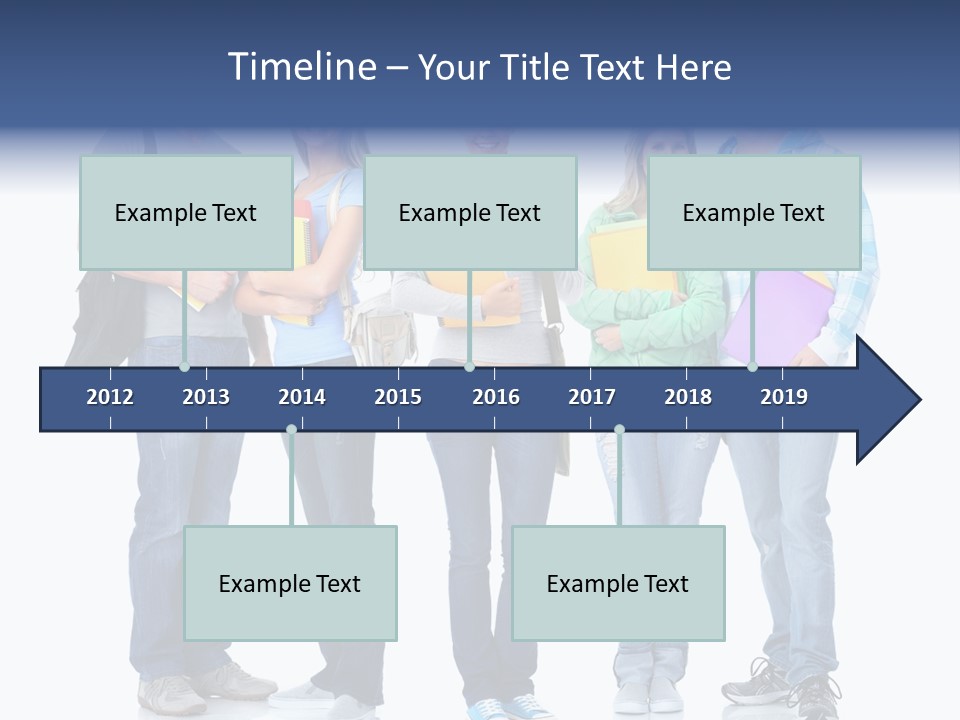 Timeline – Your Title Text Here

Example Text

Example Text

Example Text

2012 2013 2014 2015 2016 2017 2018 2019

Example Text

Example Text